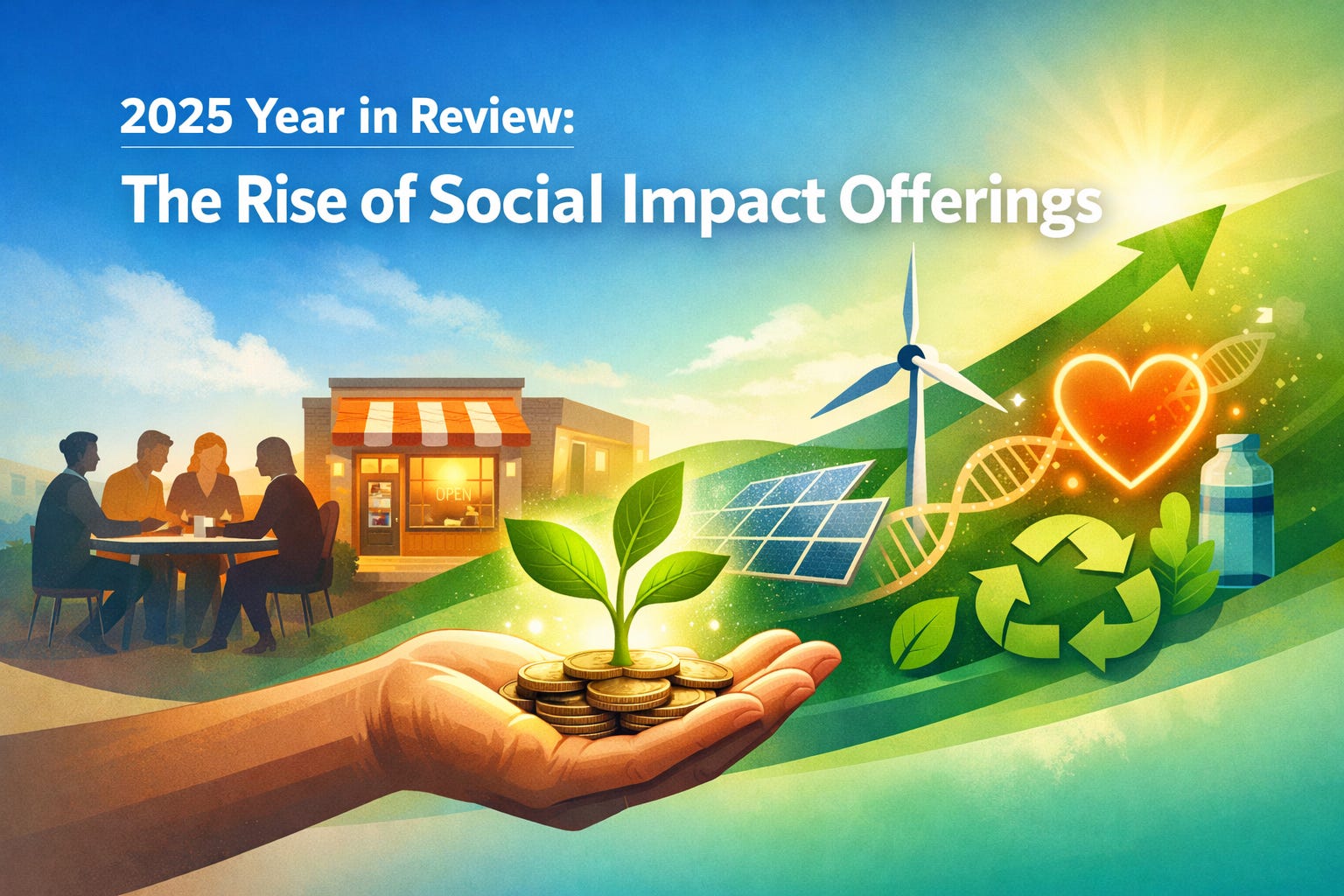 2025 Year in Review:

The Rise of Social Impact Offerings

OPEN